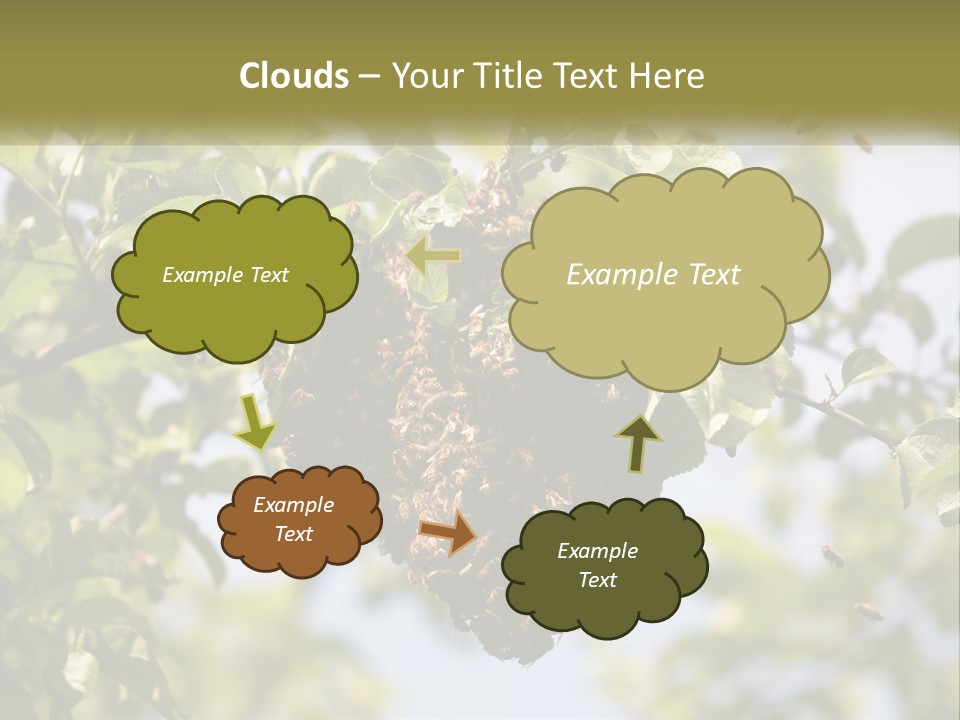 Clouds – Your Title Text Here

Example Text

Example Text

Example Text

Example Text